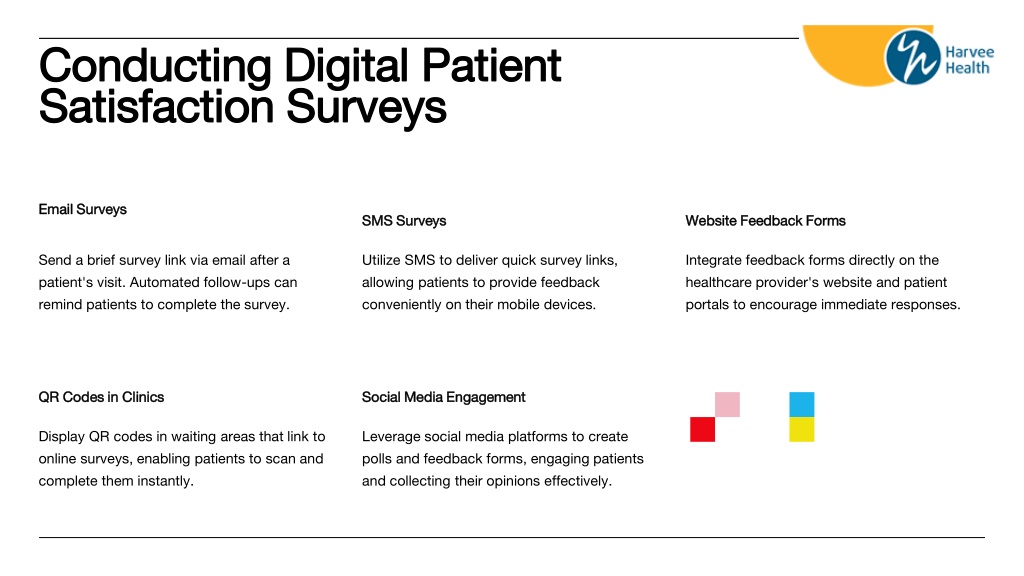 Conducting Digital Patient Satisfaction Surveys

Harvee Health

Email Surveys

Send a brief survey link via email after a patient's visit. Automated follow-ups can remind patients to complete the survey.

SMS Surveys

Utilize SMS to deliver quick survey links, allowing patients to provide feedback conveniently on their mobile devices.

Website Feedback Forms

Integrate feedback forms directly on the healthcare provider's website and patient portals to encourage immediate responses.

QR Codes in Clinics

Display QR codes in waiting areas that link to online surveys, enabling patients to scan and complete them instantly.

Social Media Engagement

Leverage social media platforms to create polls and feedback forms, engaging patients and collecting their opinions effectively.